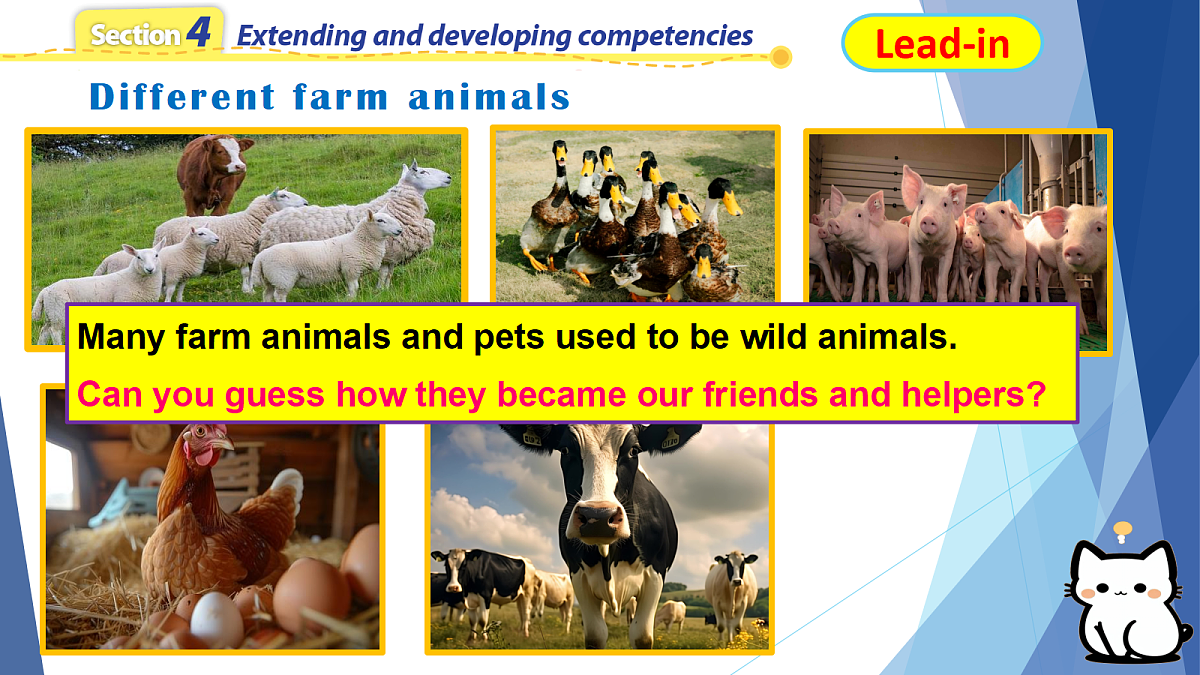 Section 4 Extending and developing competencies

Lead-in

Different farm animals

Many farm animals and pets used to be wild animals.

Can you guess how they became our friends and helpers?